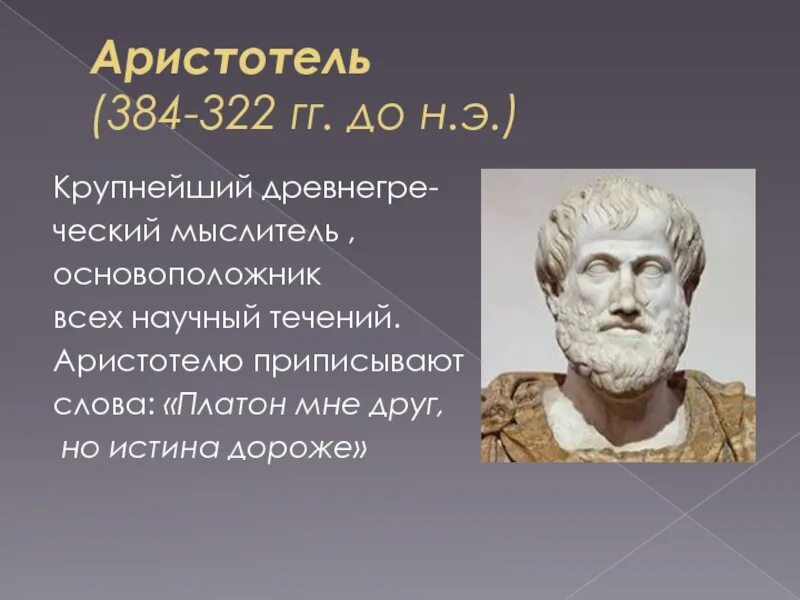 Аристотель
(384-322 гг. до н.э.)

Крупнейший древнегреческий мыслитель , основоположник всех научный течений. Аристотелю приписывают слова: «Платон мне друг, но истина дороже»